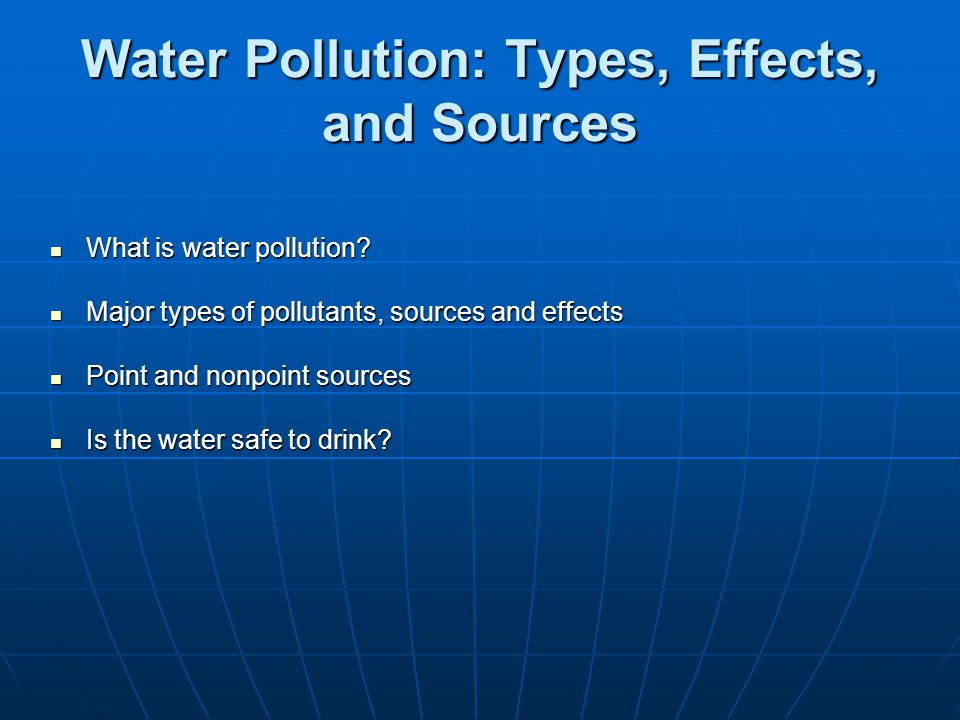 Water Pollution: Types, Effects, and Sources

- What is water pollution?
- Major types of pollutants, sources and effects
- Point and nonpoint sources
- Is the water safe to drink?